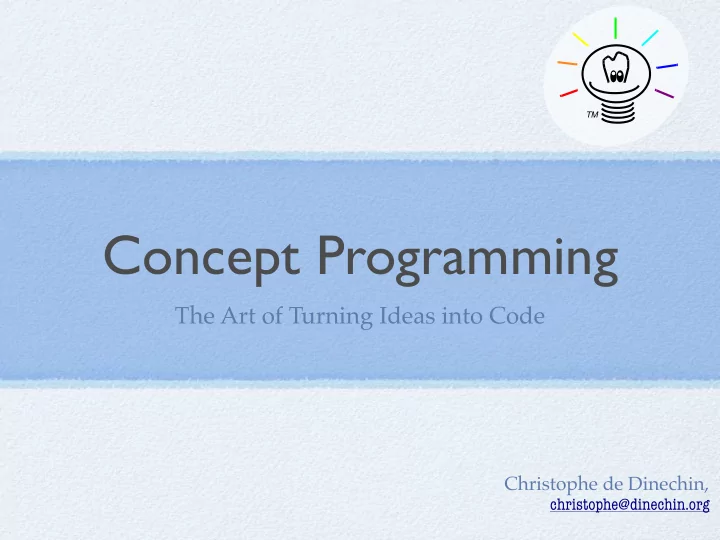 TM

Concept Programming

The Art of Turning Ideas into Code

Christophe de Dinechin,
christophe@dinechin.org